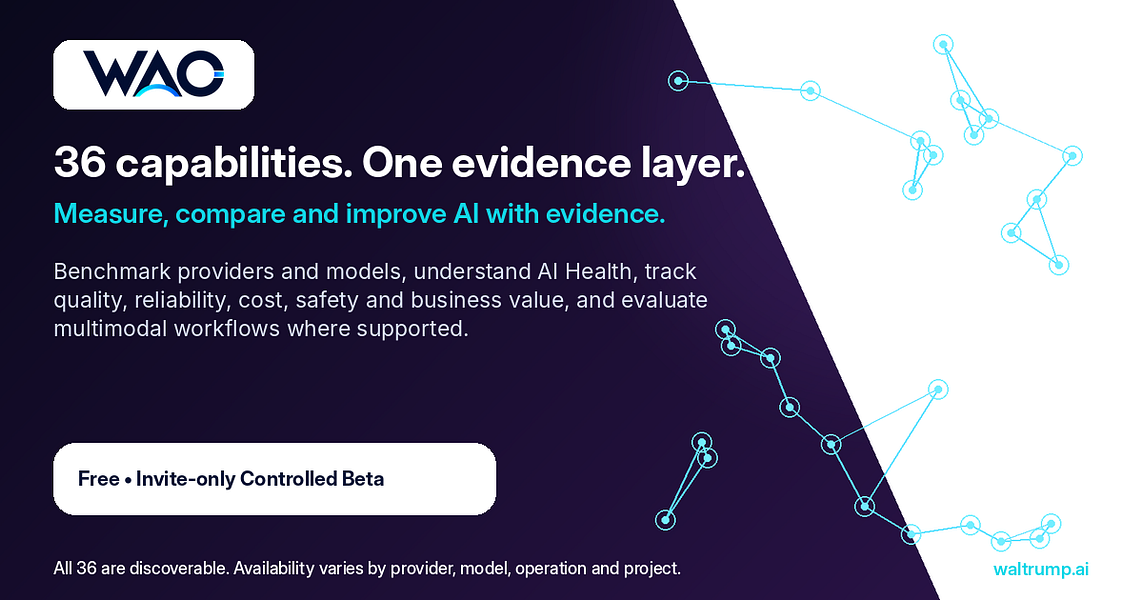 WAO

36 capabilities. One evidence layer.

Measure, compare and improve AI with evidence.

Benchmark providers and models, understand AI Health, track quality, reliability, cost, safety and business value, and evaluate multimodal workflows where supported.

Free • Invite-only Controlled Beta

All 36 are discoverable. Availability varies by provider, model, operation and project.

waltrump.ai